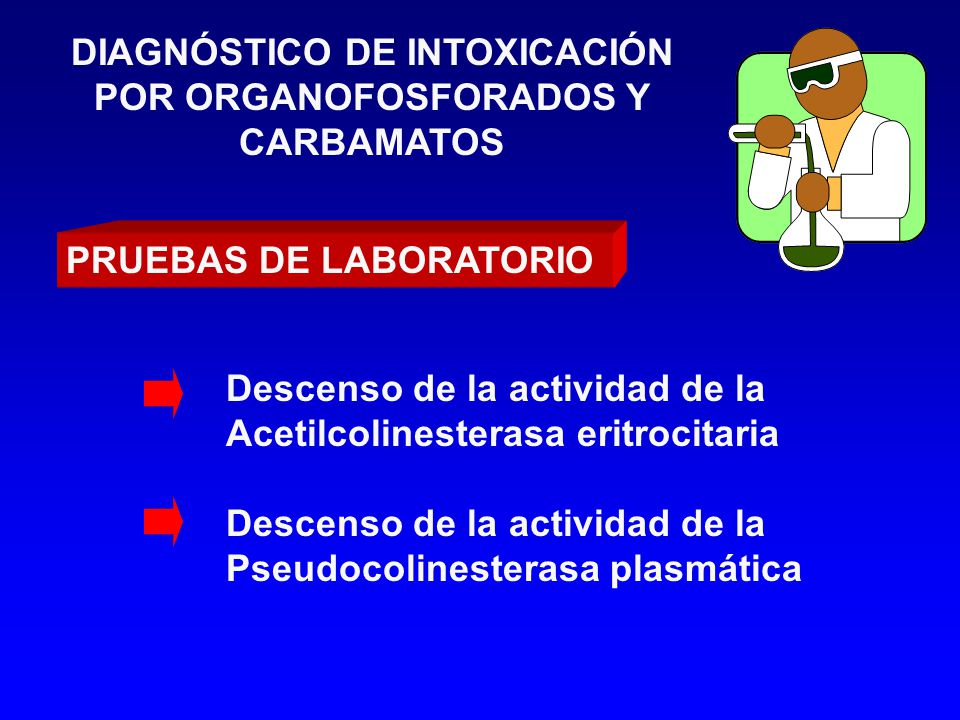 DIAGNÓSTICO DE INTOXICACIÓN POR ORGANOFOSFORADOS Y CARBAMATOS

PRUEBAS DE LABORATORIO

Descenso de la actividad de la Acetilcolinesterasa eritrocitaria

Descenso de la actividad de la Pseudocolinesterasa plasmática